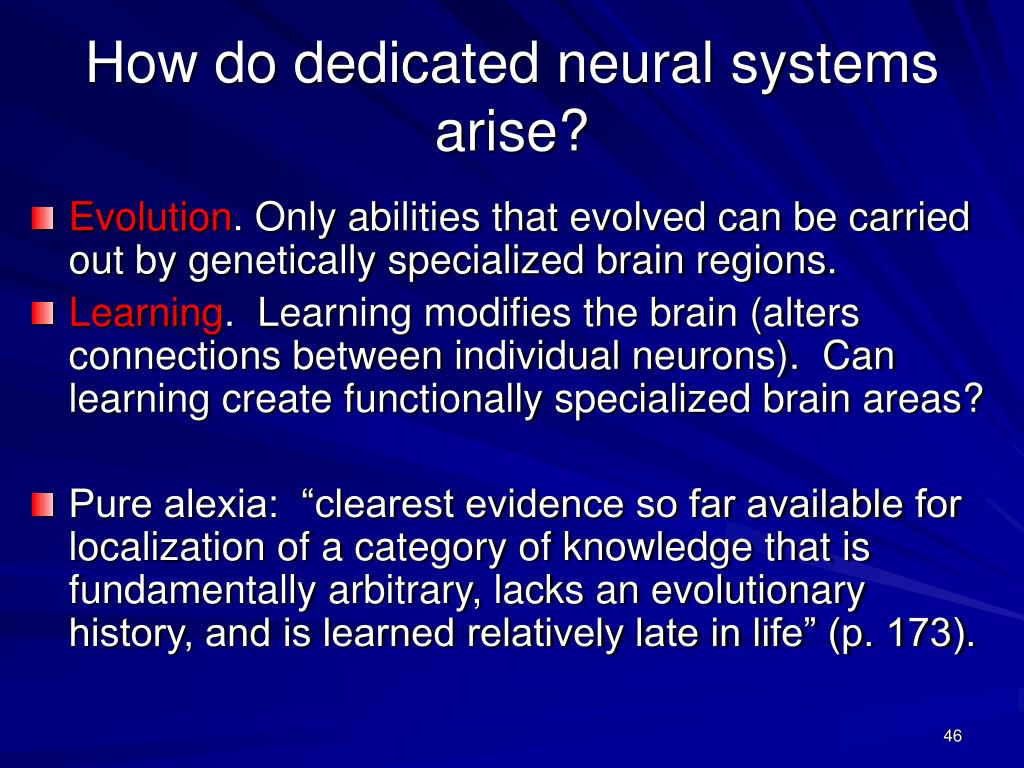 How do dedicated neural systems arise?

Evolution. Only abilities that evolved can be carried out by genetically specialized brain regions.

Learning. Learning modifies the brain (alters connections between individual neurons). Can learning create functionally specialized brain areas?

Pure alexia: “clearest evidence so far available for localization of a category of knowledge that is fundamentally arbitrary, lacks an evolutionary history, and is learned relatively late in life” (p. 173).

46